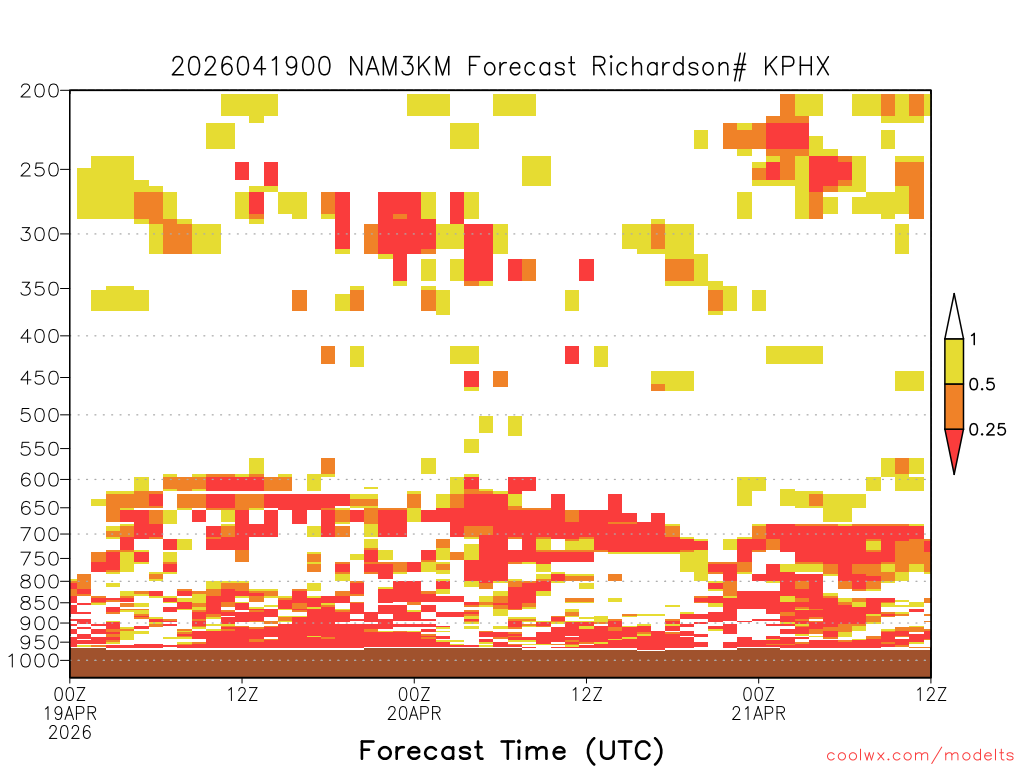 2026041900 NAM3KM Forecast Richardson# KPHX

200
250
300
350
400
450
500
550
600
650
700
750
800
850
900
950
1000

1
0.5
0.25

00Z 19APR 2026
12Z
00Z 20APR
12Z
00Z 21APR
12Z

Forecast Time (UTC)

coolwx.com/modelts